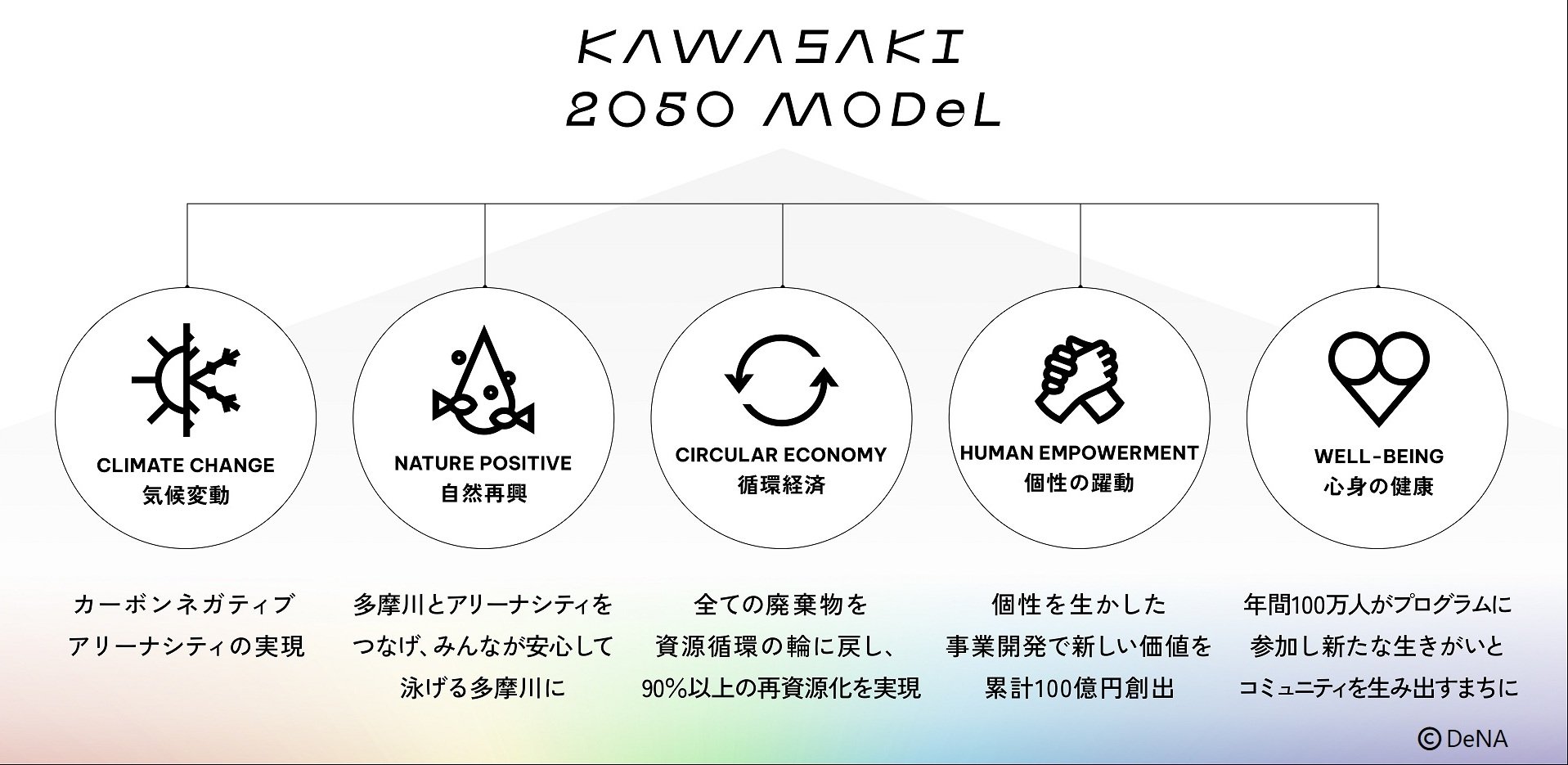 KAWASAKI
2050 MODeL

CLIMATE CHANGE
気候変動

NATURE POSITIVE
自然再興

CIRCULAR ECONOMY
循環経済

HUMAN EMPOWERMENT
個性の躍動

WELL-BEING
心身の健康

カーボンネガティブ
アリーナシティの実現

多摩川とアリーナシティを
つなげ、みんなが安心して
泳げる多摩川に

全ての廃棄物を
資源循環の輪に戻し、
90%以上の再資源化を実現

個性を生かした
事業開発で新しい価値を
累計100億円創出

年間100万人がプログラムに
参加し新たな生きがいと
コミュニティを生み出すまちに

© DeNA